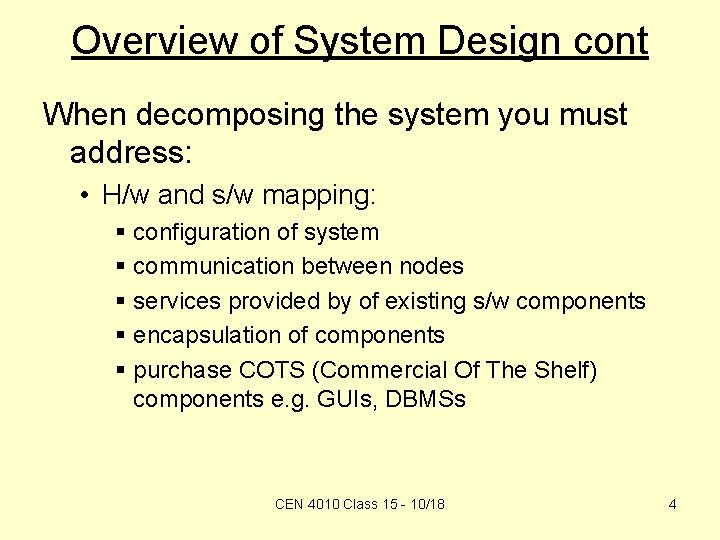 Overview of System Design cont

When decomposing the system you must address:

• H/w and s/w mapping:
  ▪ configuration of system
  ▪ communication between nodes
  ▪ services provided by of existing s/w components
  ▪ encapsulation of components
  ▪ purchase COTS (Commercial Of The Shelf) components e.g. GUIs, DBMSs

CEN 4010 Class 15 - 10/18

4